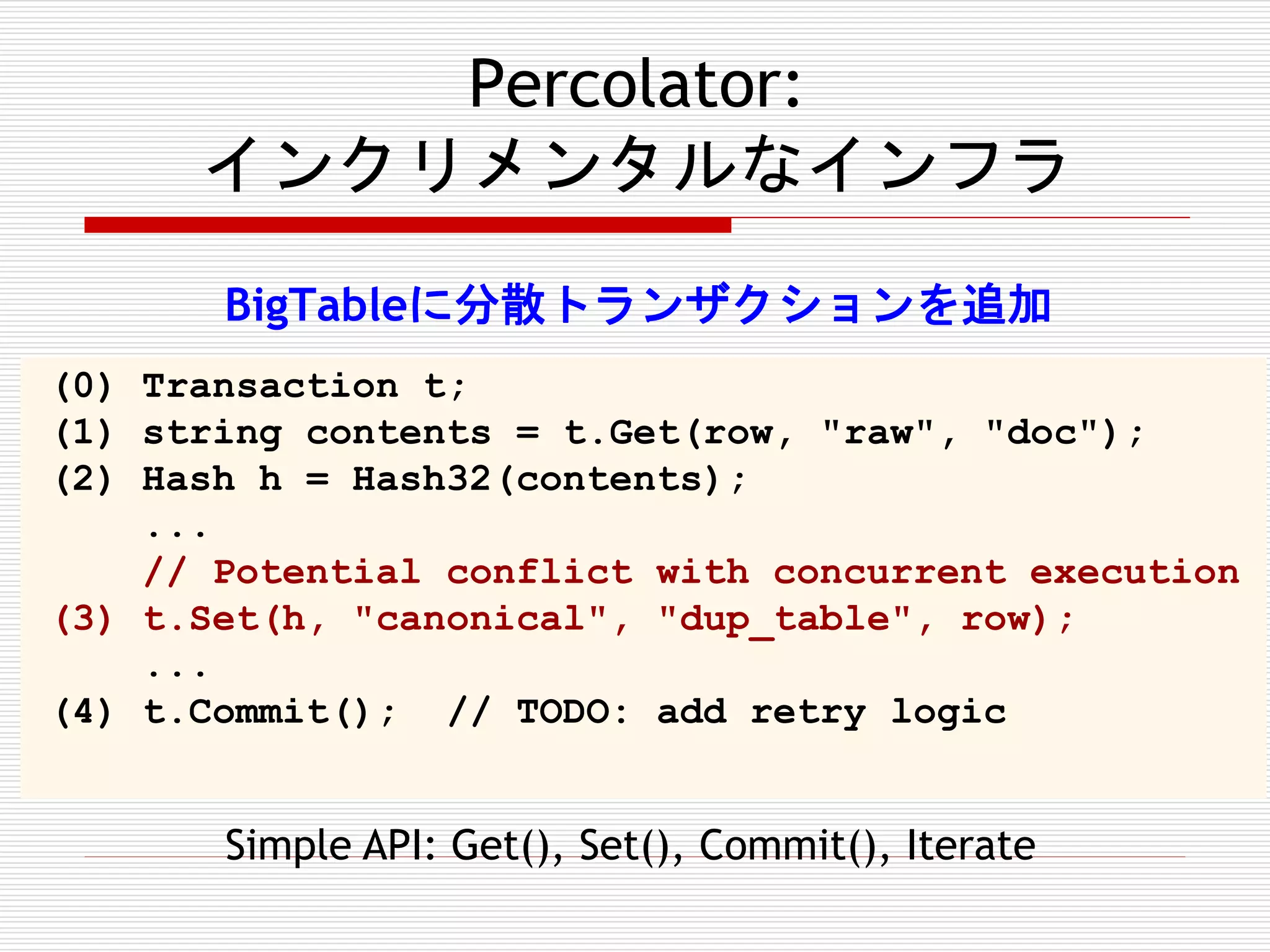 Percolator:
インクリメンタルなインフラ

BigTableに分散トランザクションを追加

(0) Transaction t;
(1) string contents = t.Get(row, "raw", "doc");
(2) Hash h = Hash32(contents);
...
// Potential conflict with concurrent execution
(3) t.Set(h, "canonical", "dup_table", row);
...
(4) t.Commit(); // TODO: add retry logic

Simple API: Get(), Set(), Commit(), Iterate